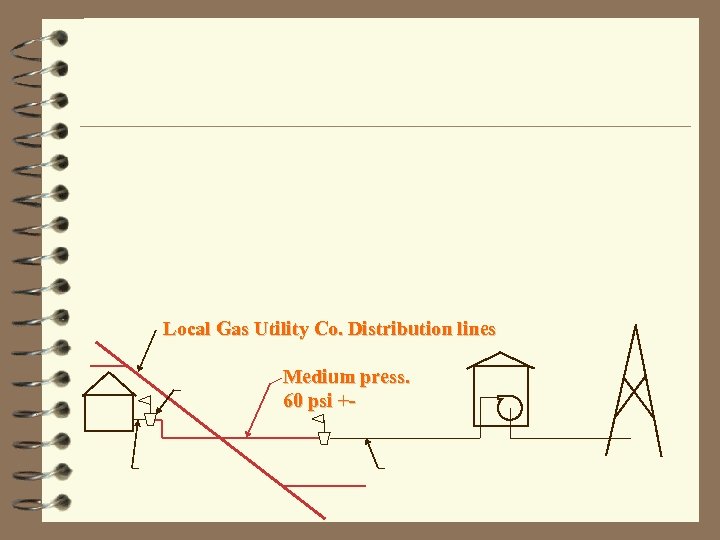 Local Gas Utility Co. Distribution lines

Medium press.
60 psi +-